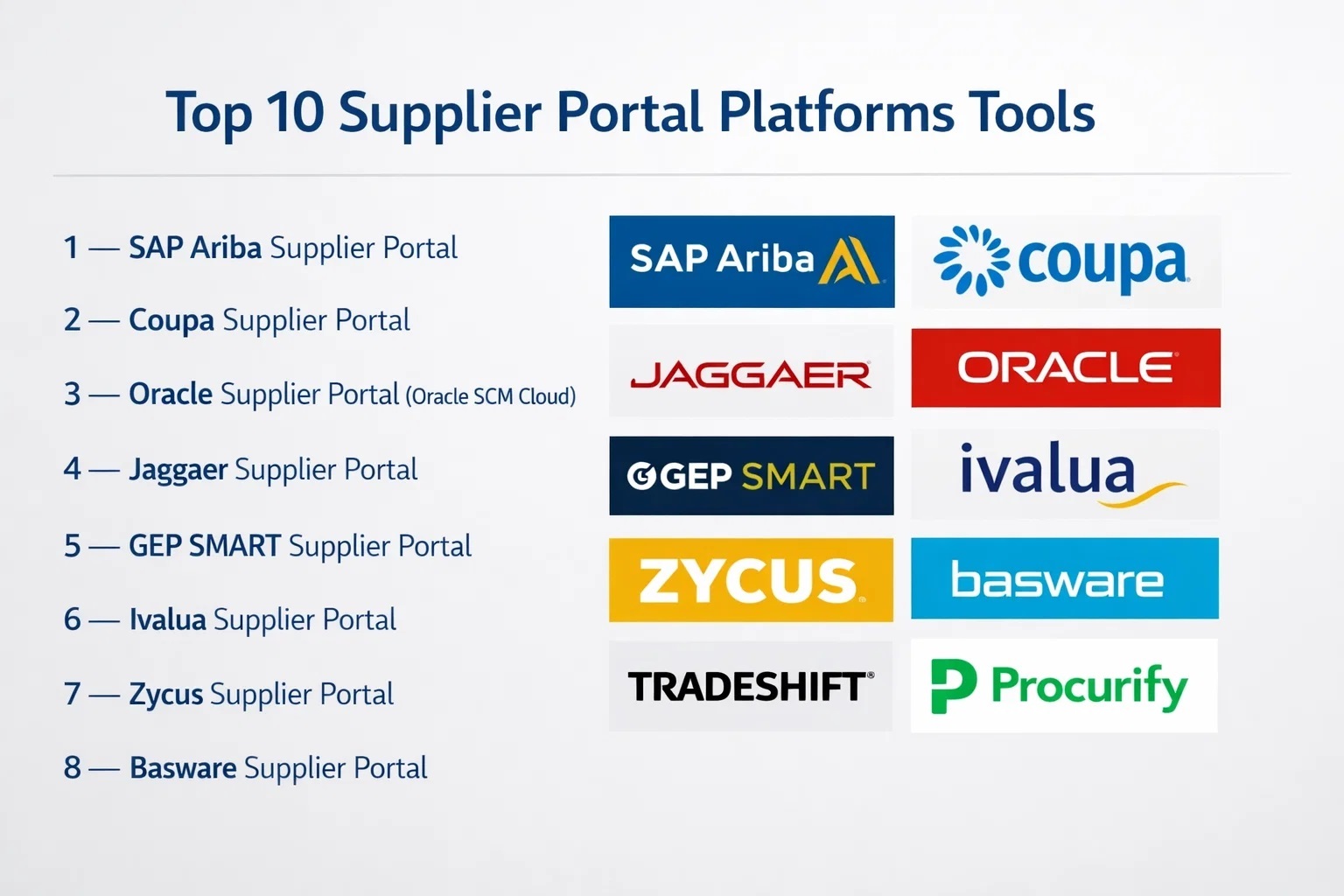 Top 10 Supplier Portal Platforms Tools

1 — SAP Ariba Supplier Portal

2 — Coupa Supplier Portal

3 — Oracle Supplier Portal (Oracle SCM Cloud)

4 — Jaggaer Supplier Portal

5 — GEP SMART Supplier Portal

6 — Ivalua Supplier Portal

7 — Zycus Supplier Portal

8 — Basware Supplier Portal

SAP Ariba

coupa

JAGGAER

ORACLE

GEP SMART

ivalua

ZYCUS

basware

TRADESHIFT

Procurify